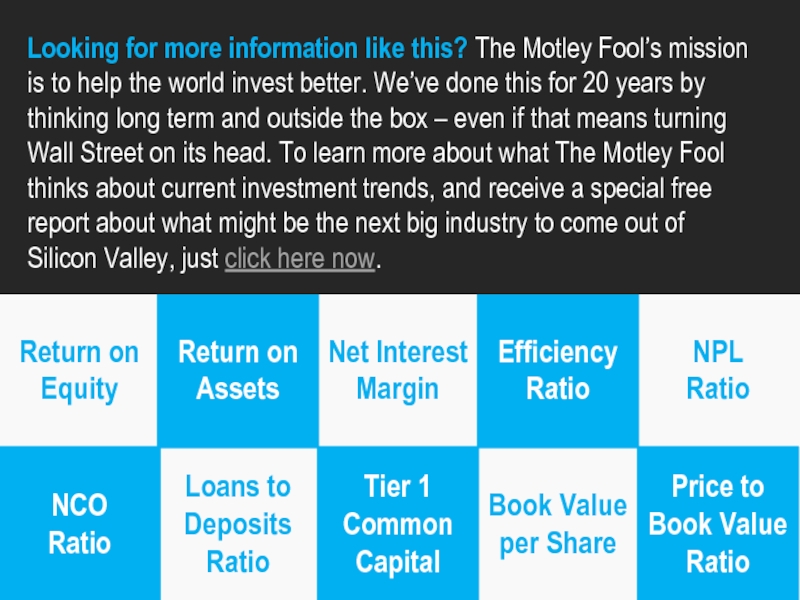 Looking for more information like this? The Motley Fool's mission is to help the world invest better. We've done this for 20 years by thinking long term and outside the box – even if that means turning Wall Street on its head. To learn more about what The Motley Fool thinks about current investment trends, and receive a special free report about what might be the next big industry to come out of Silicon Valley, just click here now.

| Return on Equity | Return on Assets | Net Interest Margin | Efficiency Ratio | NPL Ratio |
|---|---|---|---|---|
| NCO Ratio | Loans to Deposits Ratio | Tier 1 Common Capital | Book Value per Share | Price to Book Value Ratio |